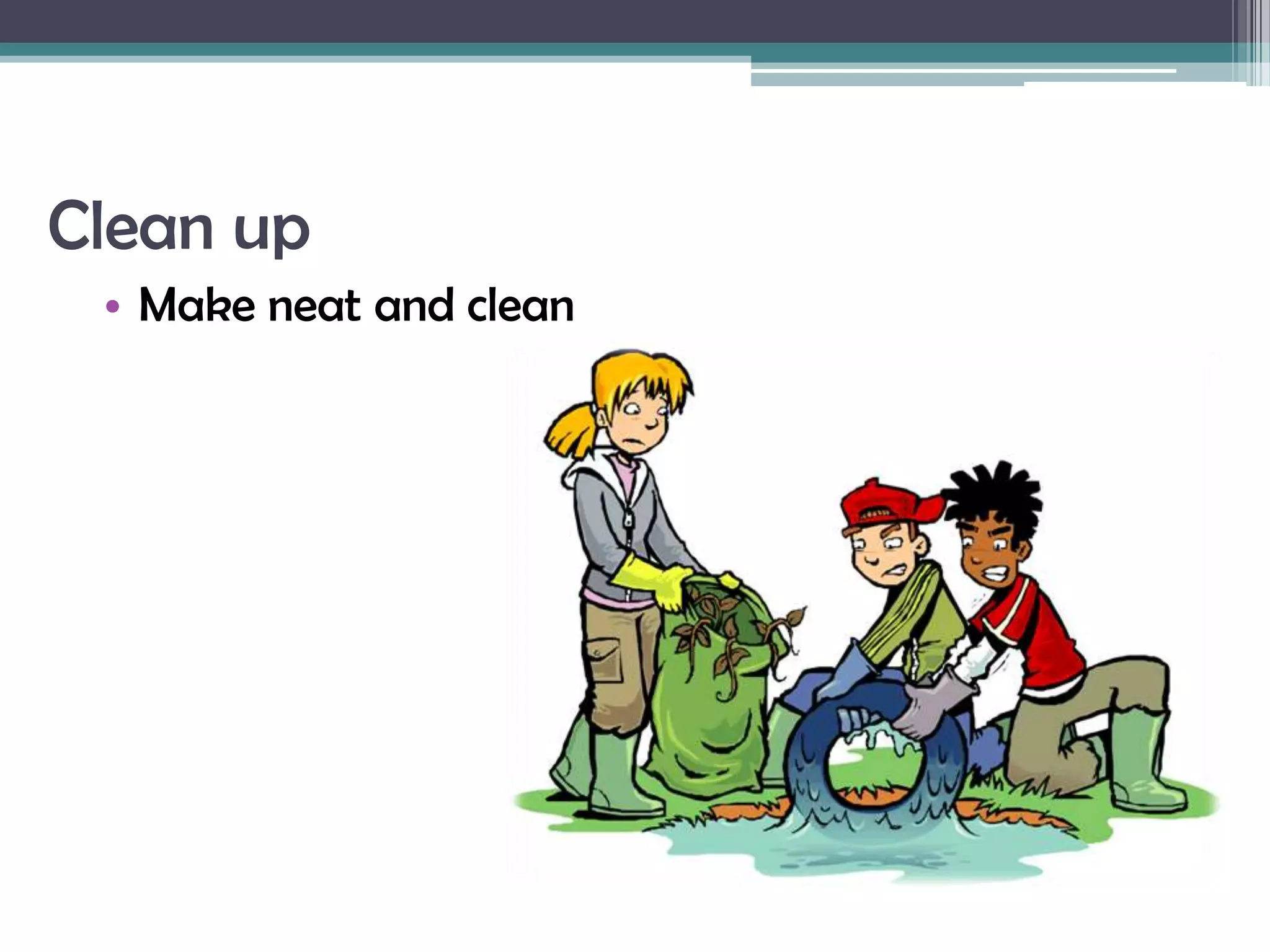 Clean up

• Make neat and clean